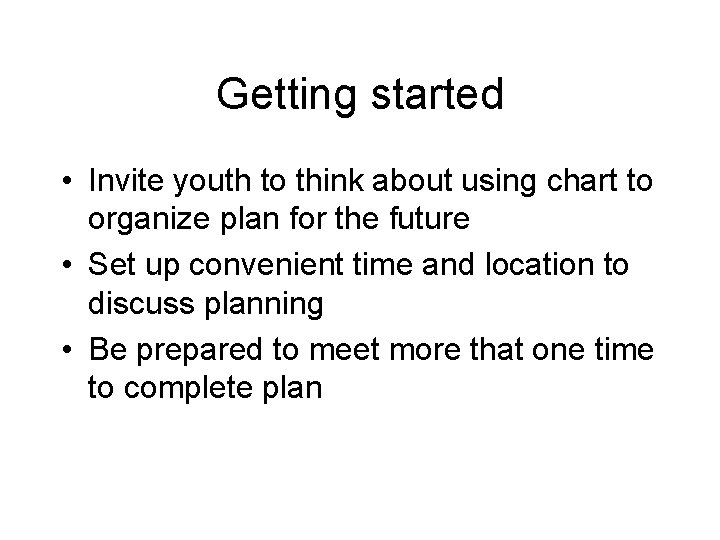 Getting started

• Invite youth to think about using chart to organize plan for the future
• Set up convenient time and location to discuss planning
• Be prepared to meet more that one time to complete plan